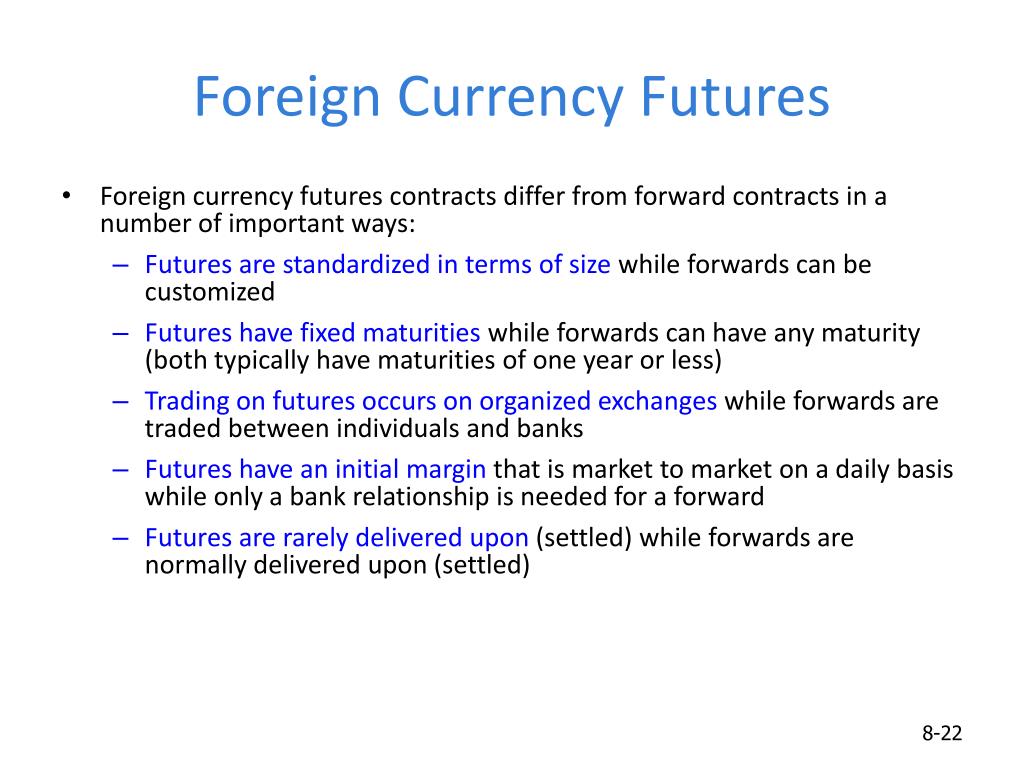 Foreign Currency Futures

• Foreign currency futures contracts differ from forward contracts in a number of important ways:
– Futures are standardized in terms of size while forwards can be customized
– Futures have fixed maturities while forwards can have any maturity (both typically have maturities of one year or less)
– Trading on futures occurs on organized exchanges while forwards are traded between individuals and banks
– Futures have an initial margin that is market to market on a daily basis while only a bank relationship is needed for a forward
– Futures are rarely delivered upon (settled) while forwards are normally delivered upon (settled)

8-22